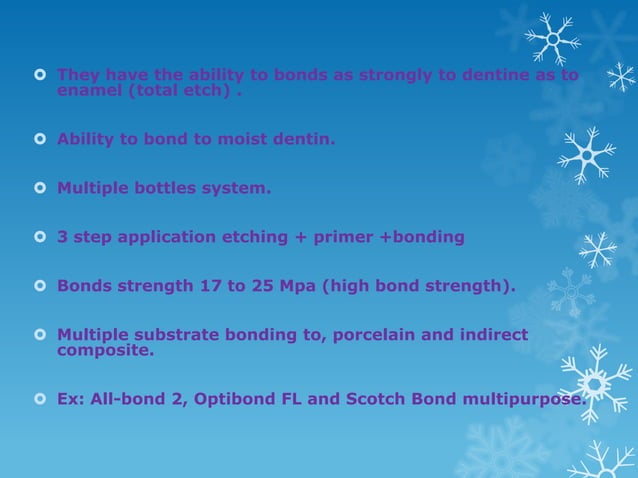 They have the ability to bonds as strongly to dentine as to enamel (total etch) .

Ability to bond to moist dentin.

Multiple bottles system.

3 step application etching + primer +bonding

Bonds strength 17 to 25 Mpa (high bond strength).

Multiple substrate bonding to, porcelain and indirect composite.

Ex: All-bond 2, Optibond FL and Scotch Bond multipurpose.